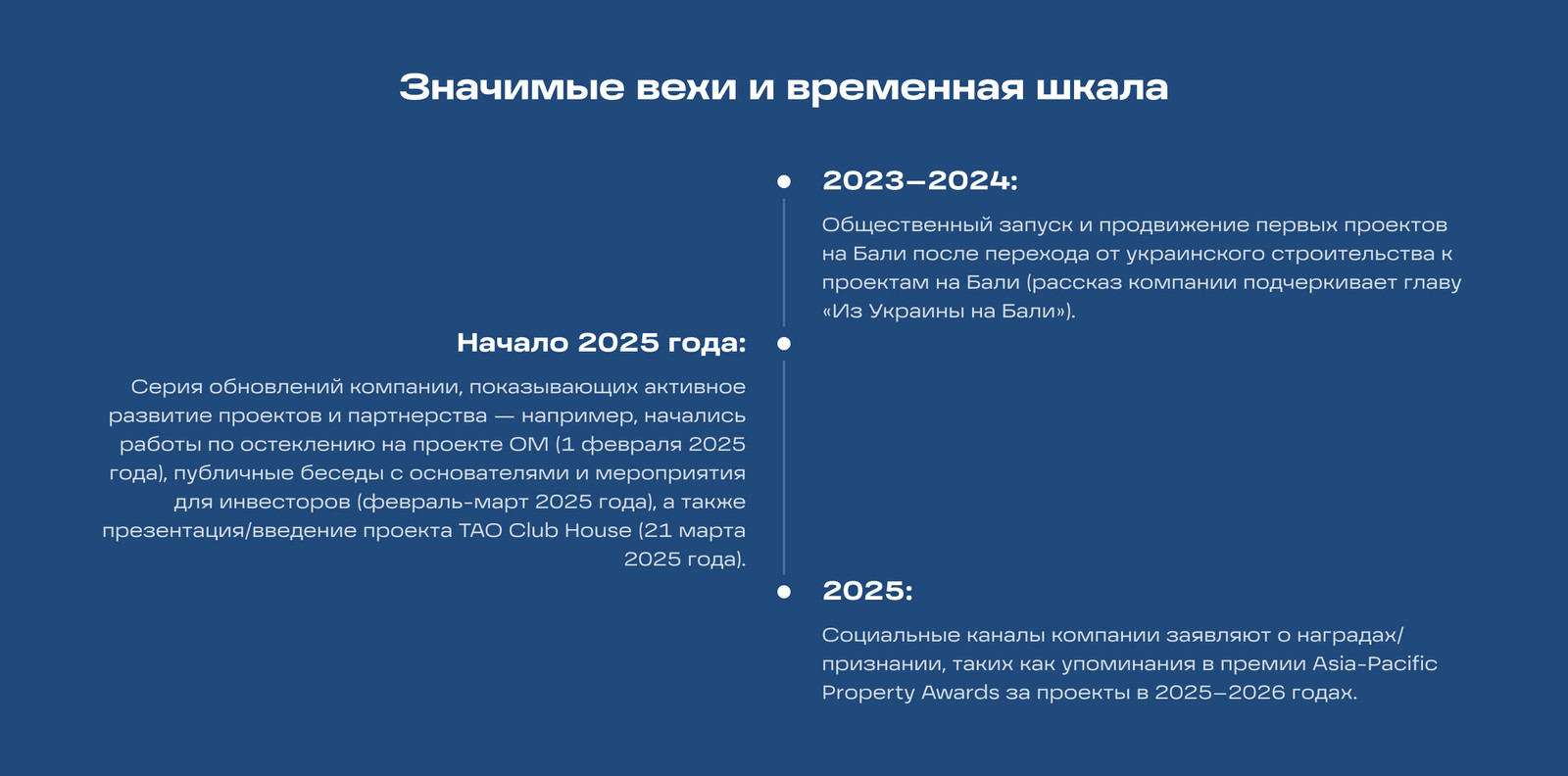 Значимые вехи и временная шкала

2023–2024:

Общественный запуск и продвижение первых проектов на Бали после перехода от украинского строительства к проектам на Бали (рассказ компании подчеркивает главу «Из Украины на Бали»).

Начало 2025 года:

Серия обновлений компании, показывающих активное развитие проектов и партнерства — например, начались работы по остеклению на проекте OM (1 февраля 2025 года), публичные беседы с основателями и мероприятия для инвесторов (февраль-март 2025 года), а также презентация/введение проекта TAO Club House (21 марта 2025 года).

2025:

Социальные каналы компании заявляют о наградах/признании, таких как упоминания в премии Asia-Pacific Property Awards за проекты в 2025–2026 годах.